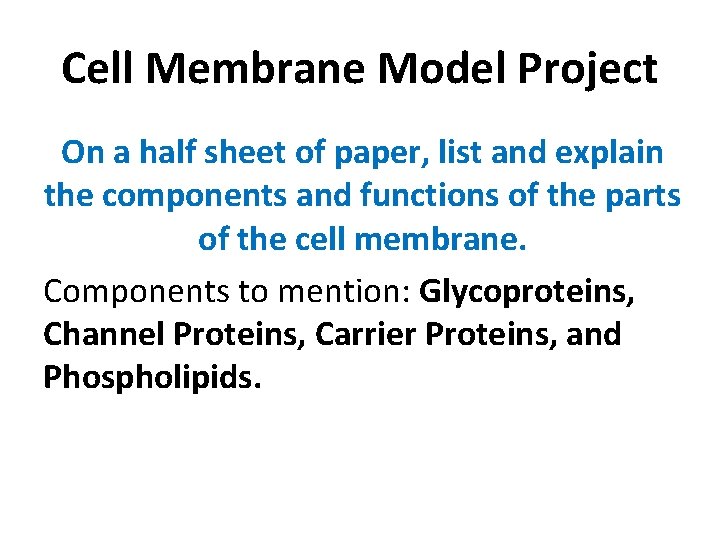 Cell Membrane Model Project

On a half sheet of paper, list and explain the components and functions of the parts of the cell membrane.

Components to mention: Glycoproteins, Channel Proteins, Carrier Proteins, and Phospholipids.